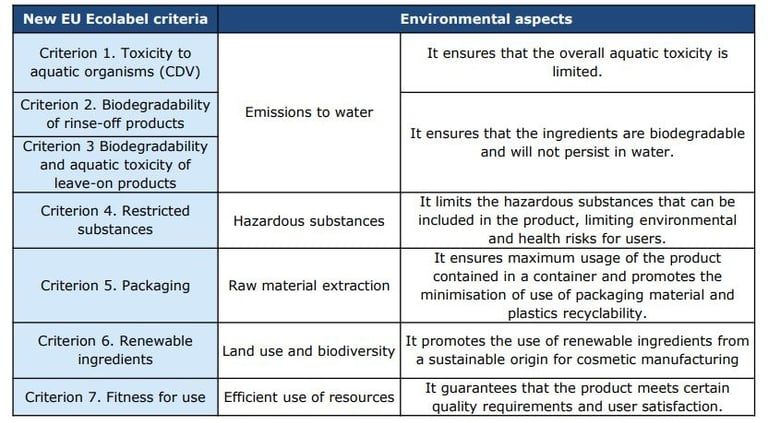 | New EU Ecolabel criteria | Environmental aspects | |
|---|---|---|
| Criterion 1. Toxicity to aquatic organisms (CDV) | Emissions to water | It ensures that the overall aquatic toxicity is limited. |
| Criterion 2. Biodegradability of rinse-off products | Emissions to water | It ensures that the ingredients are biodegradable and will not persist in water. |
| Criterion 3 Biodegradability and aquatic toxicity of leave-on products | Emissions to water | It ensures that the ingredients are biodegradable and will not persist in water. |
| Criterion 4. Restricted substances | Hazardous substances | It limits the hazardous substances that can be included in the product, limiting environmental and health risks for users. |
| Criterion 5. Packaging | Raw material extraction | It ensures maximum usage of the product contained in a container and promotes the minimisation of use of packaging material and plastics recyclability. |
| Criterion 6. Renewable ingredients | Land use and biodiversity | It promotes the use of renewable ingredients from a sustainable origin for cosmetic manufacturing |
| Criterion 7. Fitness for use | Efficient use of resources | It guarantees that the product meets certain quality requirements and user satisfaction. |